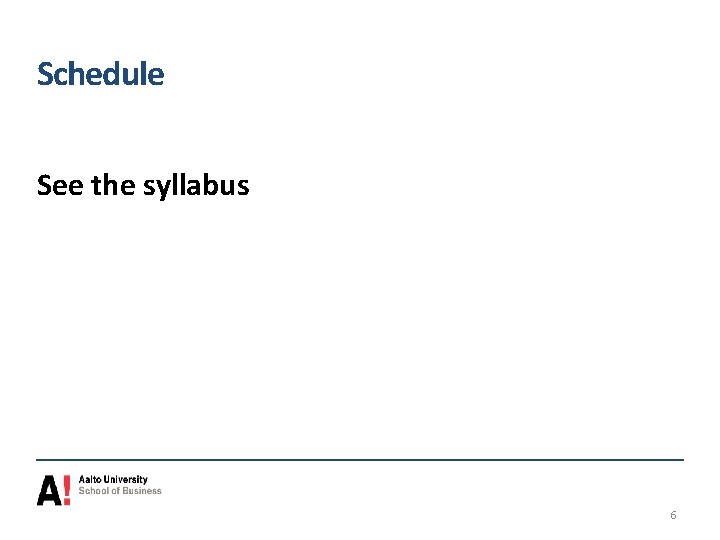 Schedule

See the syllabus

A! Aalto University
School of Business

6